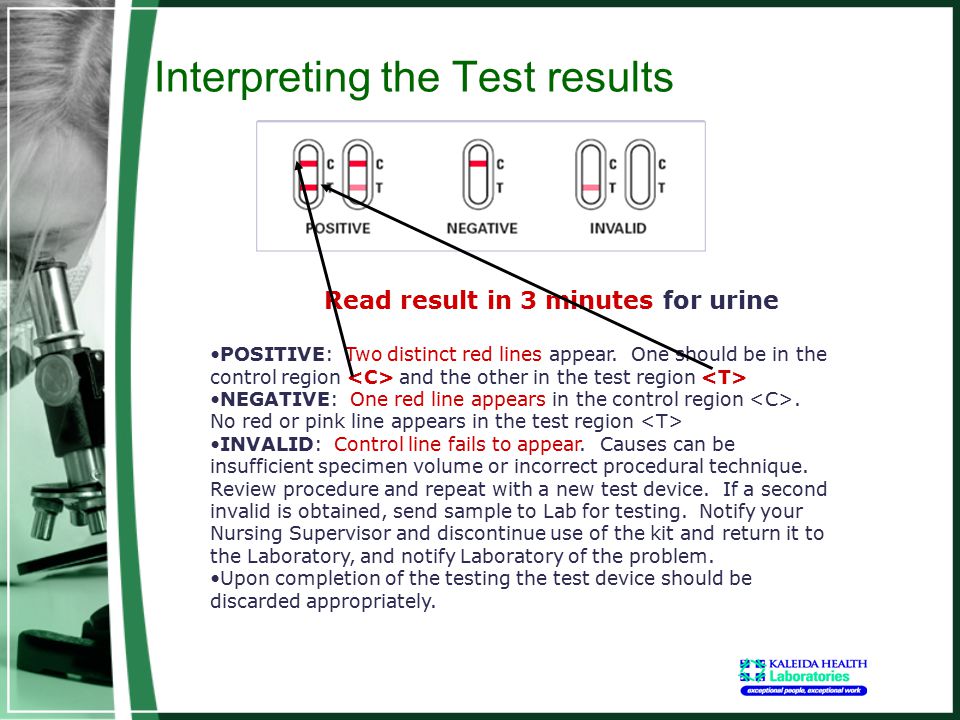 Interpreting the Test results

C T C T
POSITIVE

C T
NEGATIVE

C T C T
INVALID

Read result in 3 minutes for urine

•POSITIVE: Two distinct red lines appear. One should be in the control region <C> and the other in the test region <T>
•NEGATIVE: One red line appears in the control region <C>. No red or pink line appears in the test region <T>
•INVALID: Control line fails to appear. Causes can be insufficient specimen volume or incorrect procedural technique. Review procedure and repeat with a new test device. If a second invalid is obtained, send sample to Lab for testing. Notify your Nursing Supervisor and discontinue use of the kit and return it to the Laboratory, and notify Laboratory of the problem.
•Upon completion of the testing the test device should be discarded appropriately.

KALEIDA HEALTH
Laboratories
exceptional people, exceptional work